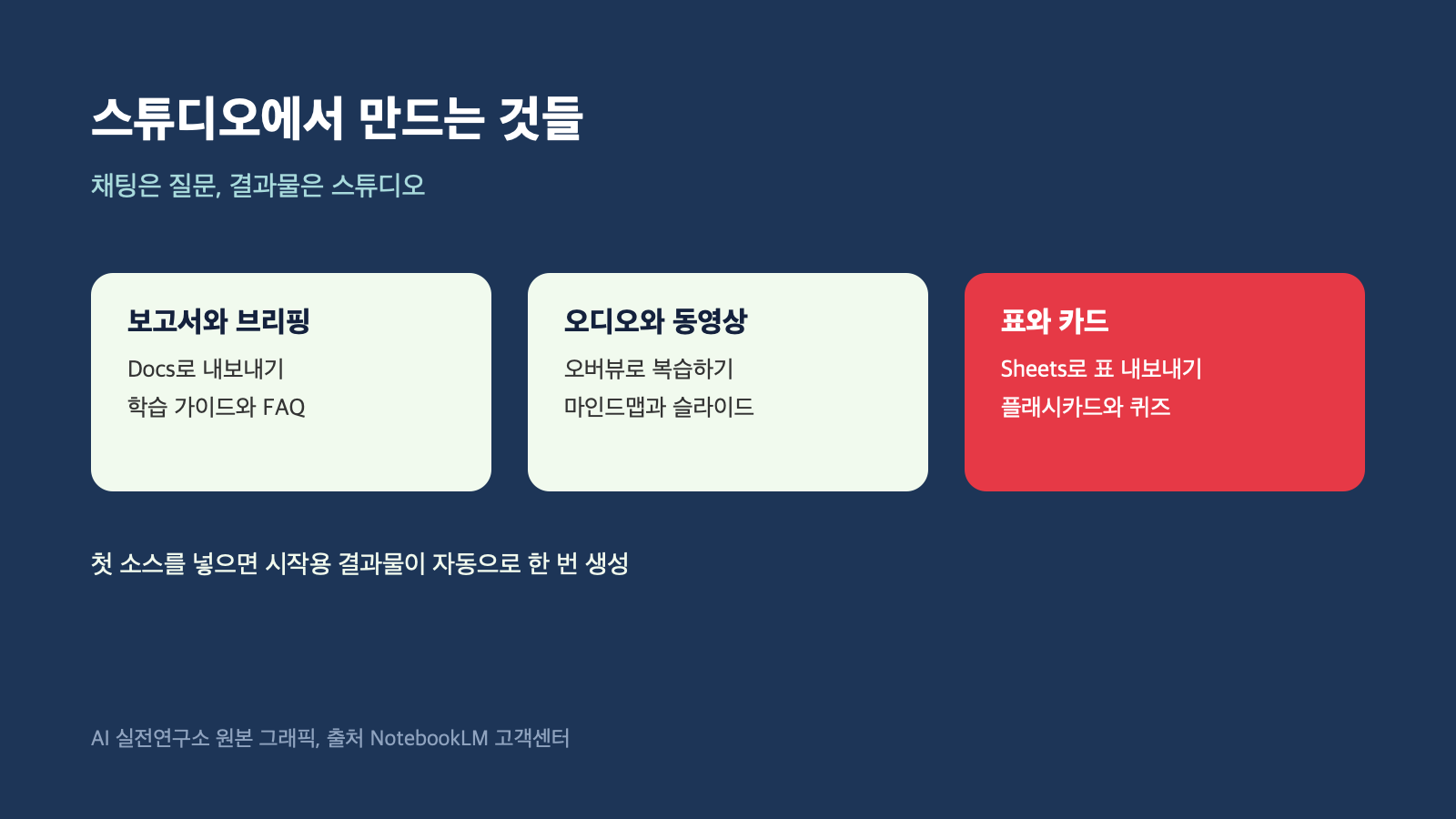 스튜디오에서 만드는 것들

채팅은 질문, 결과물은 스튜디오

보고서와 브리핑

Docs로 내보내기

학습 가이드와 FAQ

오디오와 동영상

오버뷰로 복습하기

마인드맵과 슬라이드

표와 카드

Sheets로 표 내보내기

플래시카드와 퀴즈

첫 소스를 넣으면 시작용 결과물이 자동으로 한 번 생성

AI 실전연구소 원본 그래픽, 출처 NotebookLM 고객센터